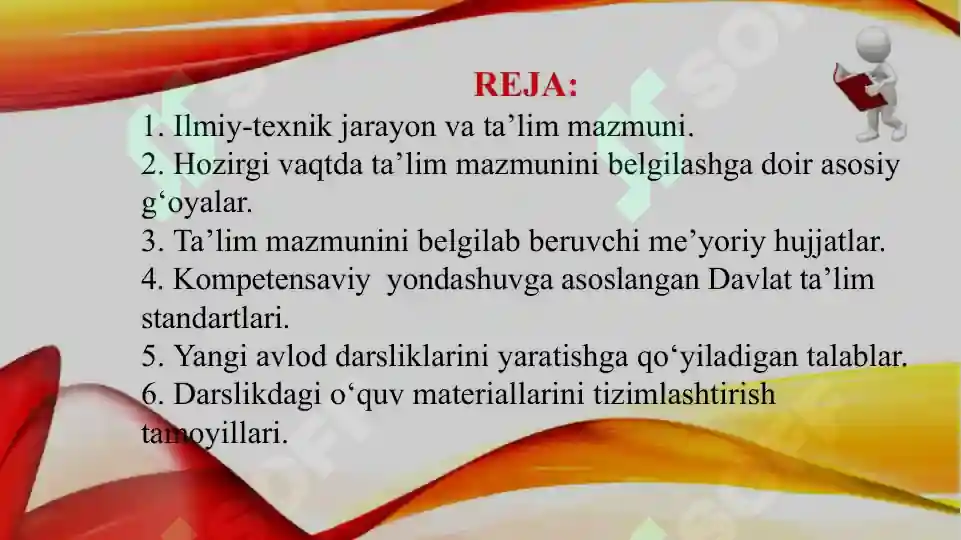 REJA:

1. Ilmiy-texnik jarayon va ta’lim mazmuni.
2. Hozirgi vaqtda ta’lim mazmunini belgilashga doir asosiy g‘oyalar.
3. Ta’lim mazmunini belgilab beruvchi me’yoriy hujjatlar.
4. Kompetensaviy yondashuvga asoslangan Davlat ta’lim standartlari.
5. Yangi avlod darsliklarini yaratishga qo‘yiladigan talablar.
6. Darslikdagi o‘quv materiallarini tizimlashtirish tamoyillari.